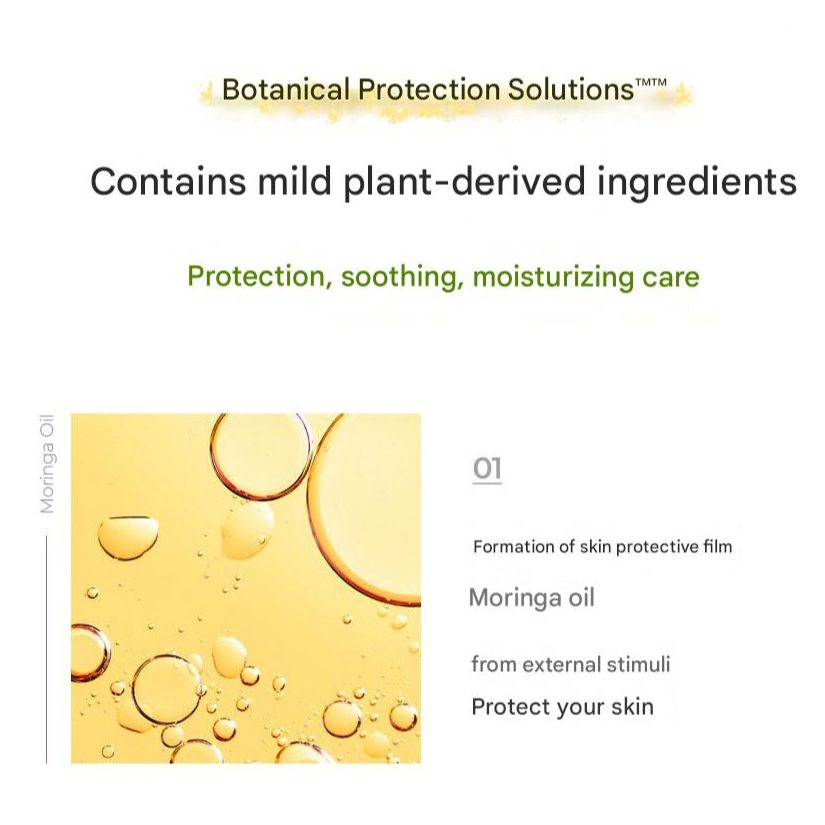 Botanical Protection Solutions™™

Contains mild plant-derived ingredients

Protection, soothing, moisturizing care

Moringa Oil

01

Formation of skin protective film

Moringa oil

from external stimuli

Protect your skin